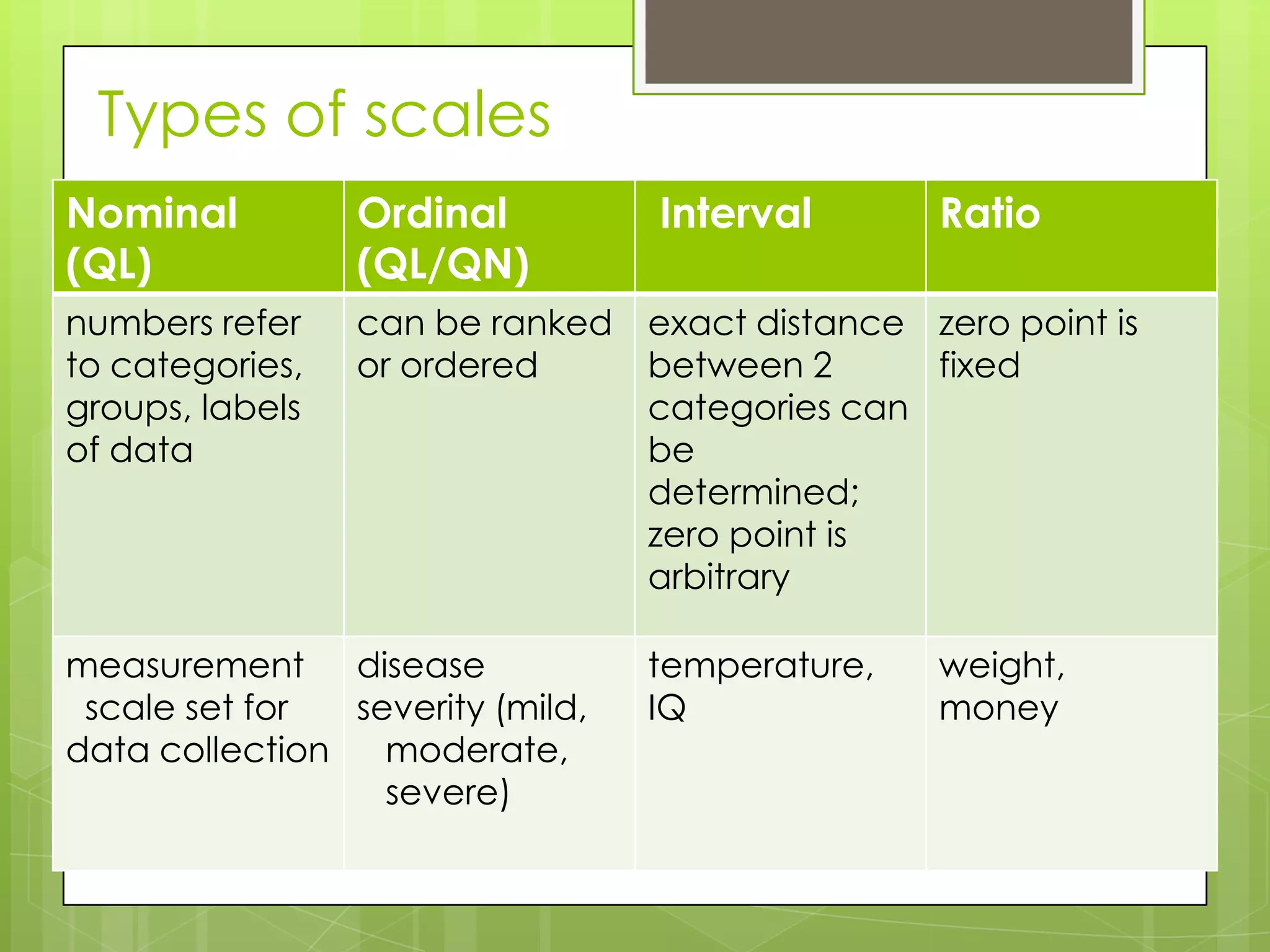 Types of scales

| Nominal (QL) | Ordinal (QL/QN) | Interval | Ratio |
|---|---|---|---|
| numbers refer to categories, groups, labels of data | can be ranked or ordered | exact distance between 2 categories can be determined; zero point is arbitrary | zero point is fixed |
| measurement scale set for data collection | disease severity (mild, moderate, severe) | temperature, IQ | weight, money |